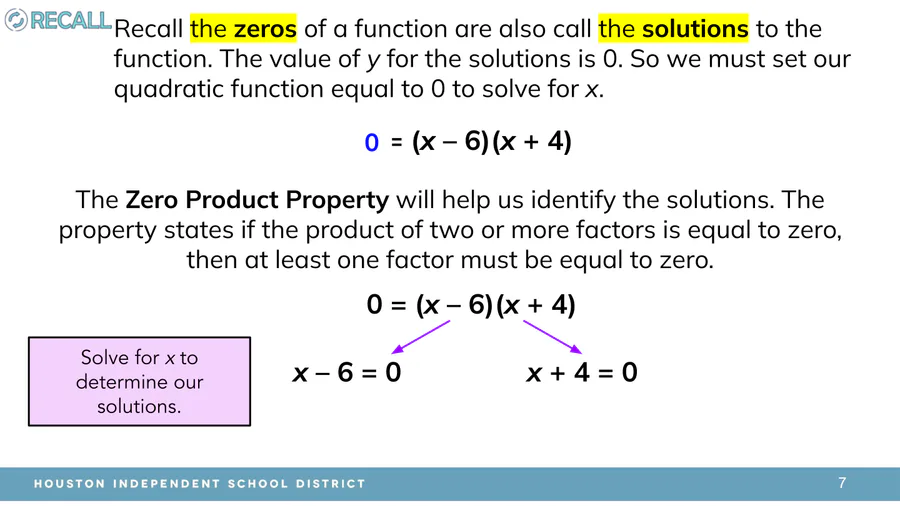 RECALL

Recall the zeros of a function are also call the solutions to the function. The value of $y$ for the solutions is 0. So we must set our quadratic function equal to 0 to solve for $x$.

$0 = (x - 6)(x + 4)$

The Zero Product Property will help us identify the solutions. The property states if the product of two or more factors is equal to zero, then at least one factor must be equal to zero.

$0 = (x - 6)(x + 4)$

Solve for $x$ to determine our solutions.

$x - 6 = 0$

$x + 4 = 0$

HOUSTON INDEPENDENT SCHOOL DISTRICT

7